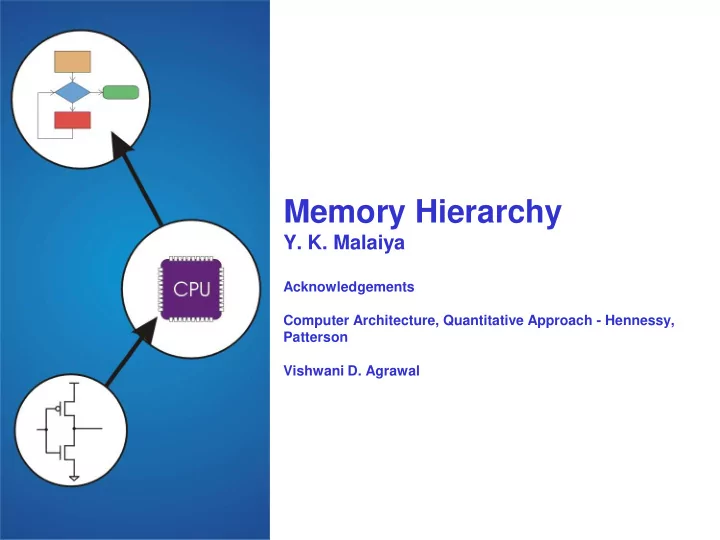 CPU

Memory Hierarchy
Y. K. Malaiya

Acknowledgements

Computer Architecture, Quantitative Approach - Hennessy, Patterson

Vishwani D. Agrawal